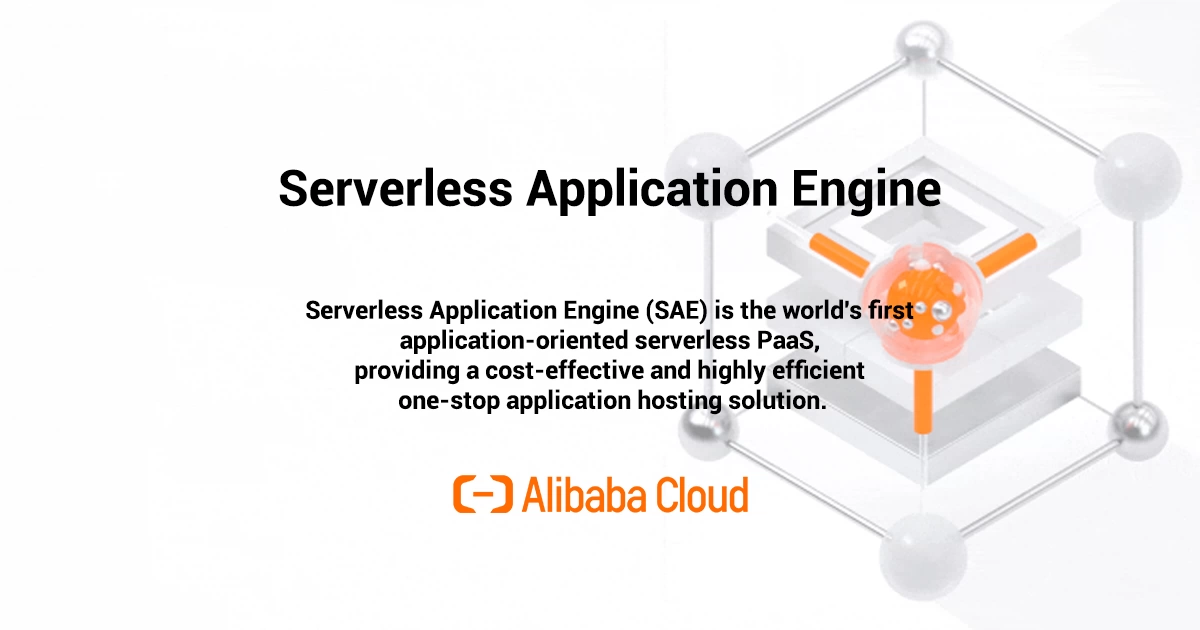 Serverless Application Engine

Serverless Application Engine (SAE) is the world's first application-oriented serverless PaaS, providing a cost-effective and highly efficient one-stop application hosting solution.

Alibaba Cloud